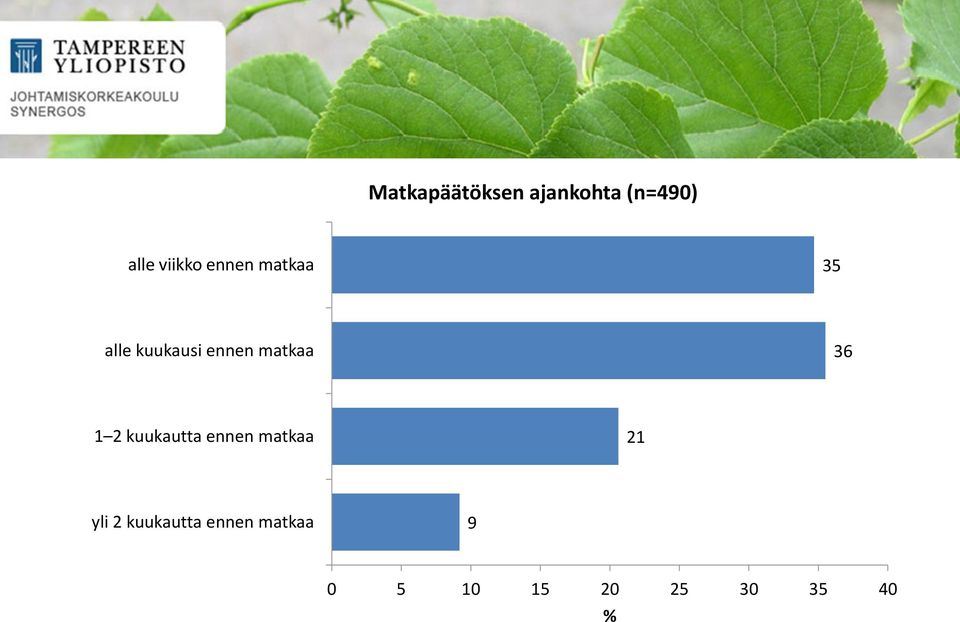 TAMPEREEN YLIOPISTO
JOHTAMISKORKEAKOULU
SYNERGOS

Matkapäätöksen ajankohta (n=490)

alle viikko ennen matkaa 35
alle kuukausi ennen matkaa 36
1–2 kuukautta ennen matkaa 21
yli 2 kuukautta ennen matkaa 9

0 5 10 15 20 25 30 35 40
%